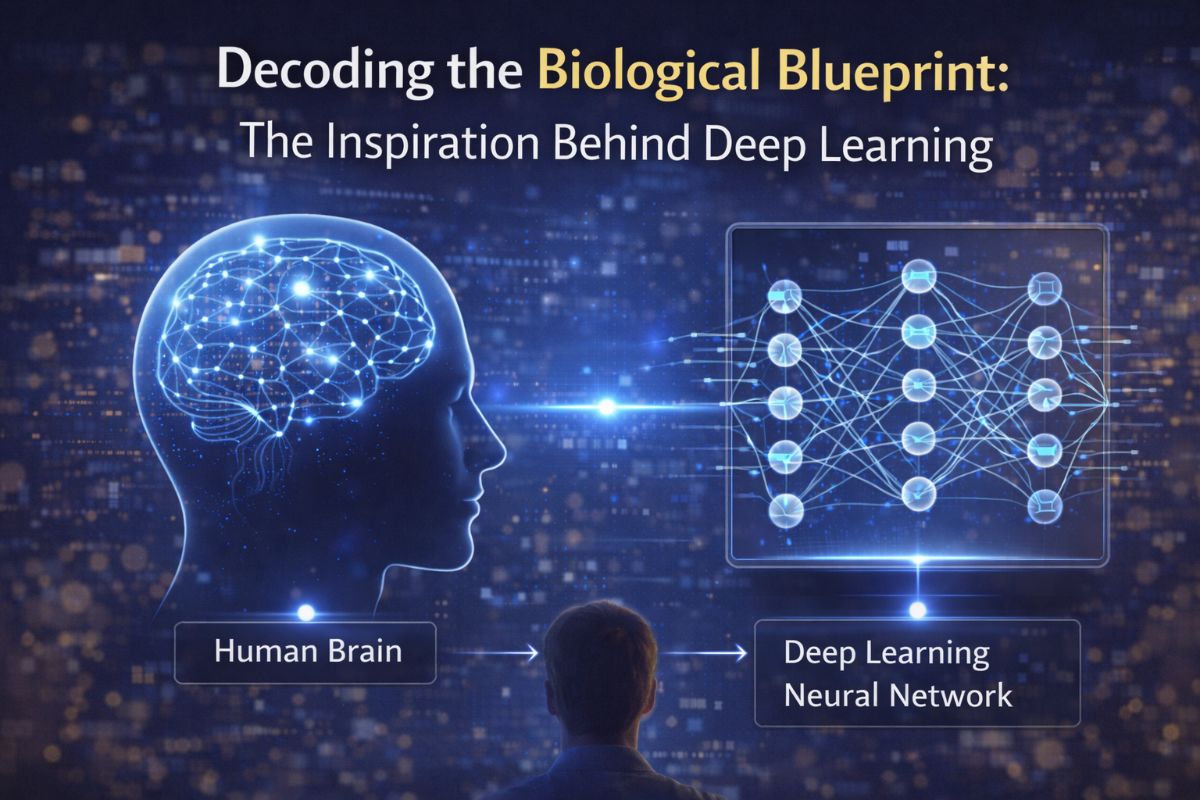 Decoding the Biological Blueprint:
The Inspiration Behind Deep Learning

Human Brain

Deep Learning
Neural Network